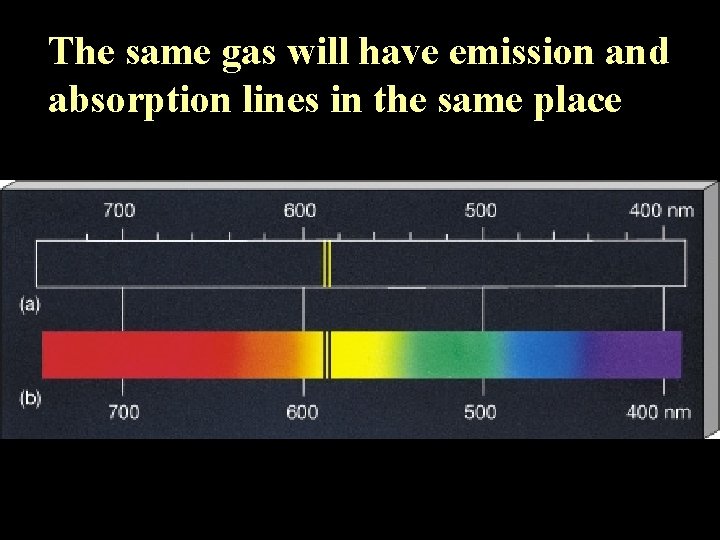 The same gas will have emission and absorption lines in the same place

700
600
500
400 nm
(a)
(b)
700
600
500
400 nm